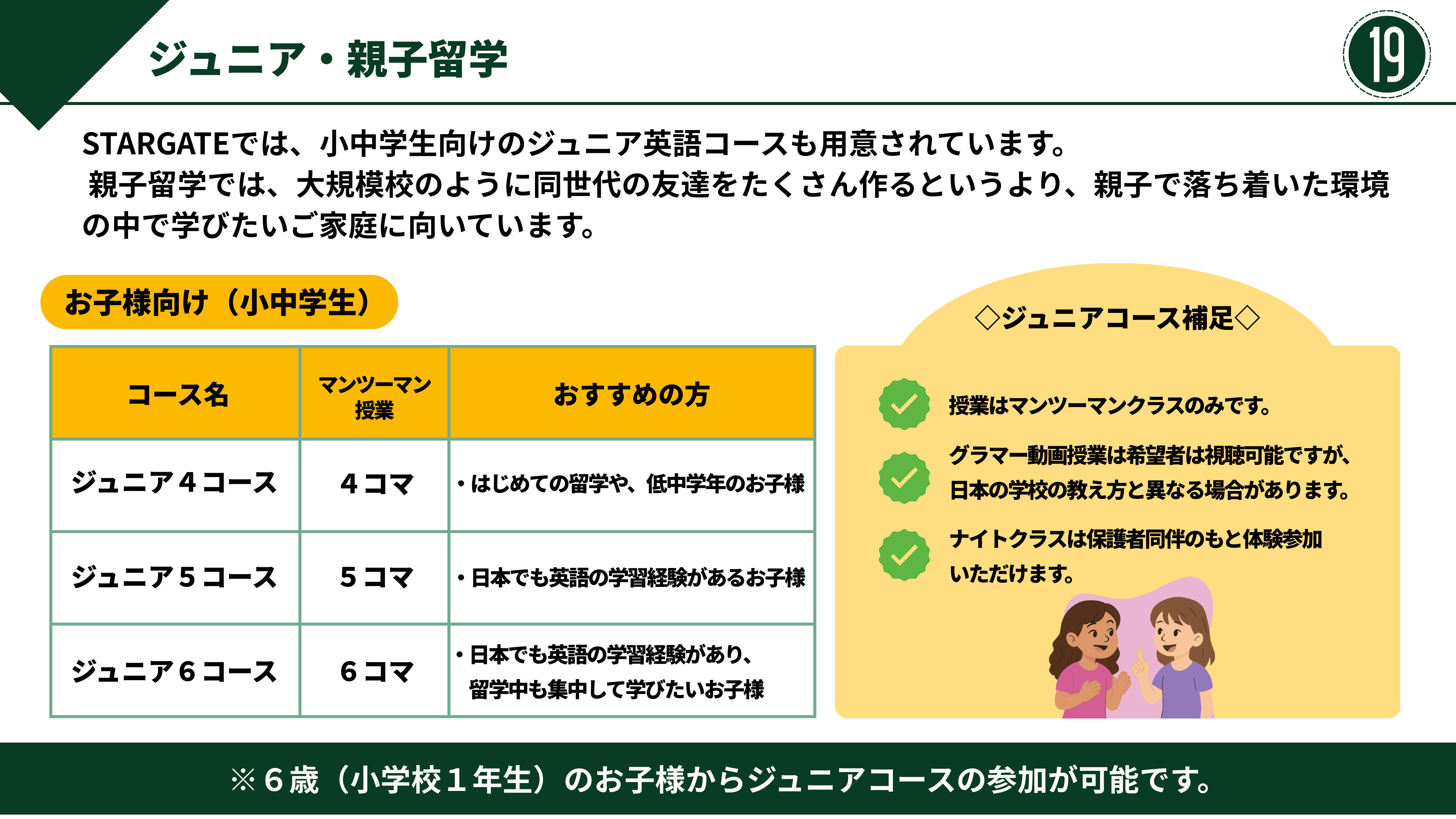 ジュニア・親子留学

19

STARGATEでは、小中学生向けのジュニア英語コースも用意されています。
親子留学では、大規模校のように同世代の友達をたくさん作るというより、親子で落ち着いた環境の中で学びたいご家庭に向いています。

お子様向け（小中学生）

| コース名 | マンツーマン授業 | おすすめの方 |
|---|---|---|
| ジュニア４コース | ４コマ | ・はじめての留学や、低中学年のお子様 |
| ジュニア５コース | ５コマ | ・日本でも英語の学習経験があるお子様 |
| ジュニア６コース | ６コマ | ・日本でも英語の学習経験があり、留学中も集中して学びたいお子様 |

◇ジュニアコース補足◇

授業はマンツーマンクラスのみです。

グラマー動画授業は希望者は視聴可能ですが、日本の学校の教え方と異なる場合があります。

ナイトクラスは保護者同伴のもと体験参加いただけます。

※６歳（小学校１年生）のお子様からジュニアコースの参加が可能です。